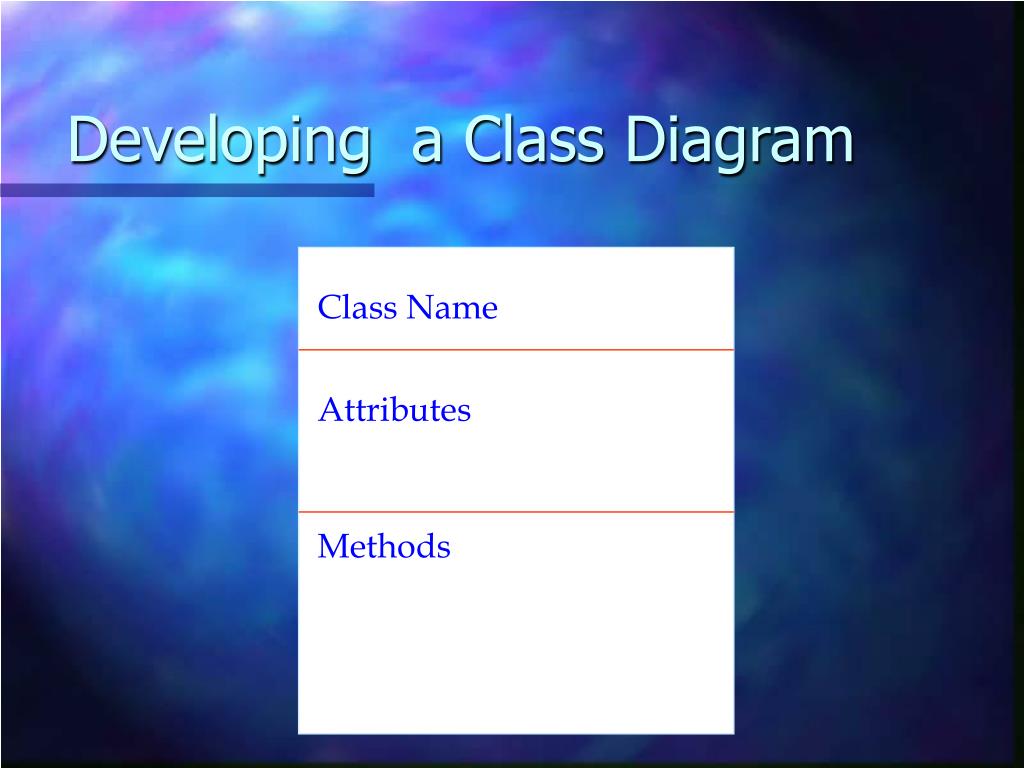 Developing  a Class Diagram

Class Name

Attributes

Methods